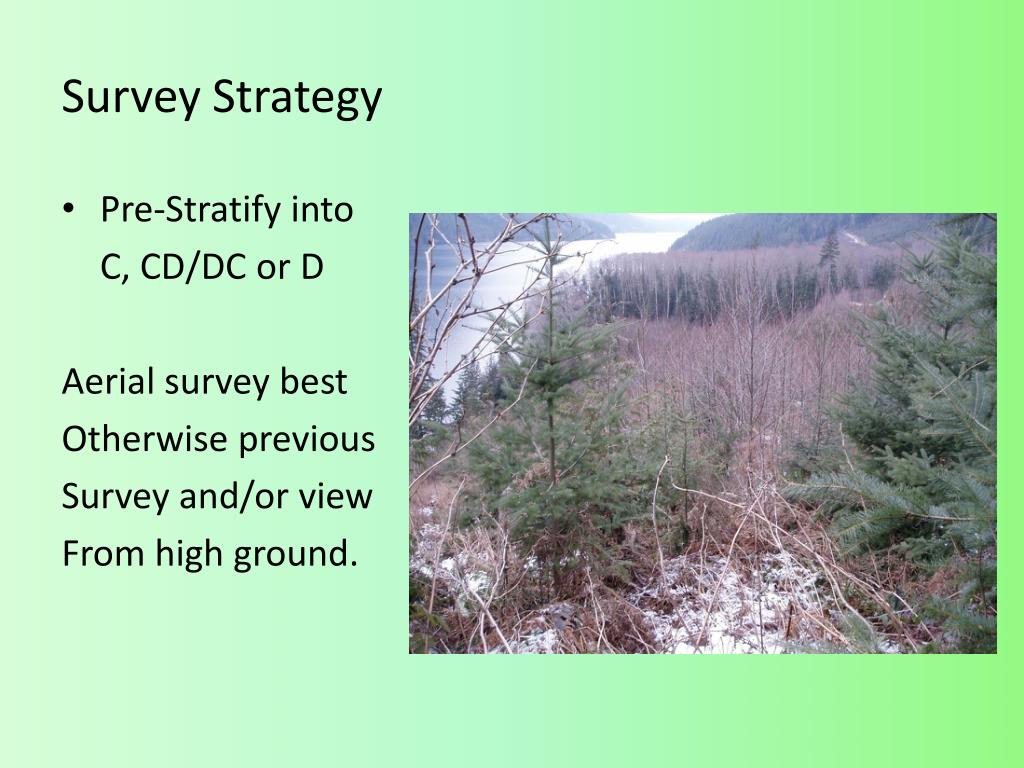 Survey Strategy

• Pre-Stratify into C, CD/DC or D

Aerial survey best
Otherwise previous
Survey and/or view
From high ground.